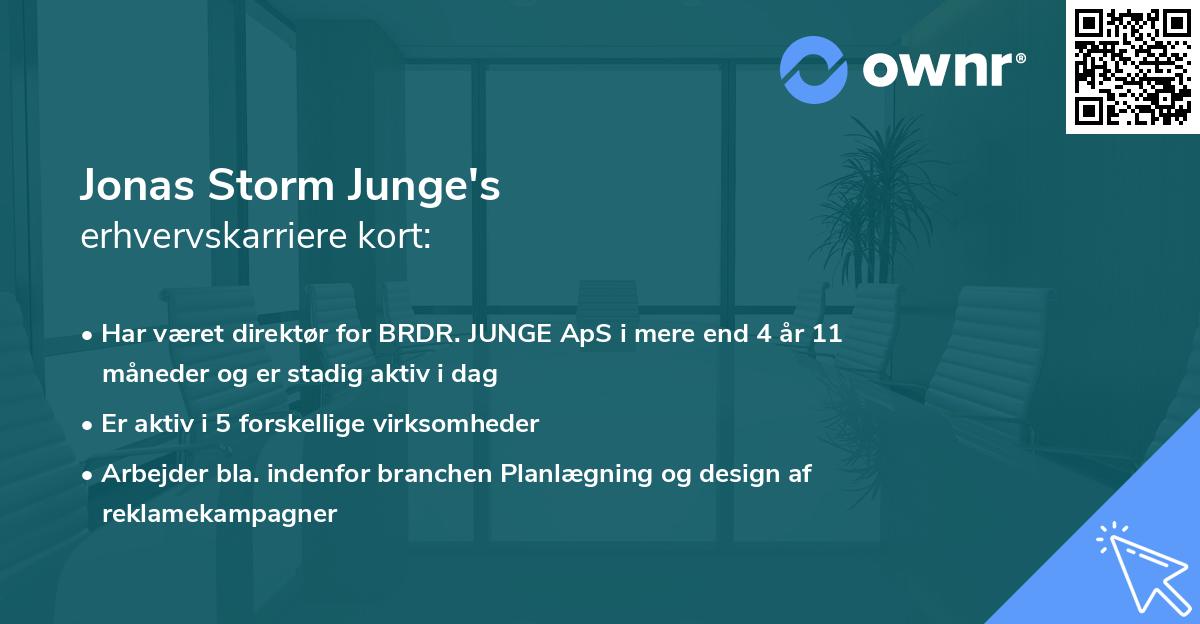 ownr®

Jonas Storm Junge's
erhvervskarriere kort:

• Har været direktør for BRDR. JUNGE ApS i mere end 4 år 11 måneder og er stadig aktiv i dag

• Er aktiv i 5 forskellige virksomheder

• Arbejder bla. indenfor branchen Planlægning og design af reklamekampagner